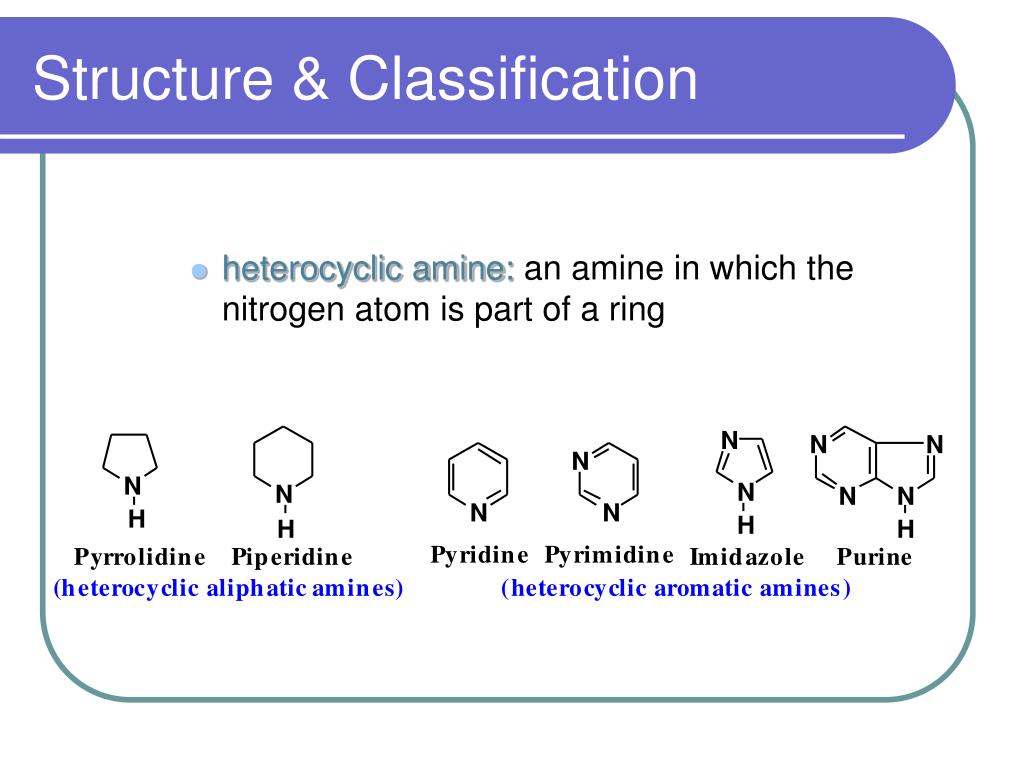 Structure & Classification

heterocyclic amine: an amine in which the nitrogen atom is part of a ring

N
H
N
H
N
N
N
N
N
H
N
N
N
N
H

Pyrrolidine Piperidine
(heterocyclic aliphatic amines)

Pyridine Pyrimidine Imidazole Purine
(heterocyclic aromatic amines)